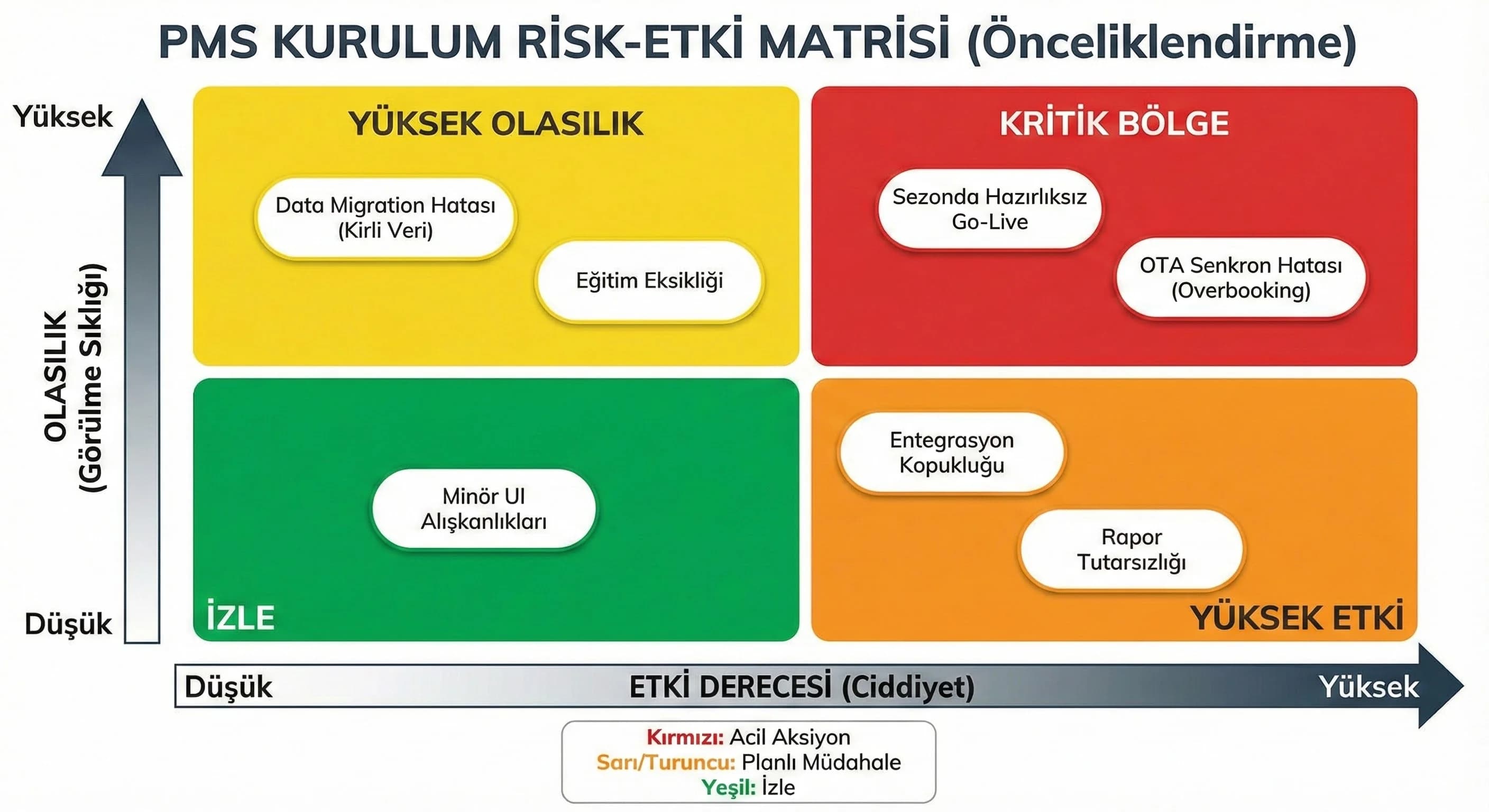 PMS KURULUM RİSK-ETKİ MATRİSİ (Önceliklendirme)

Yüksek

OLASILIK (Görülme Sıklığı)

Düşük

YÜKSEK OLASILIK

Data Migration Hatası (Kirli Veri)

Eğitim Eksikliği

KRİTİK BÖLGE

Sezonda Hazırlıksız Go-Live

OTA Senkron Hatası (Overbooking)

Minör UI Alışkanlıkları

İZLE

Entegrasyon Kopukluğu

Rapor Tutarsızlığı

YÜKSEK ETKİ

Düşük ETKİ DERECESİ (Ciddiyet) Yüksek

Kırmızı: Acil Aksiyon
Sarı/Turuncu: Planlı Müdahale
Yeşil: İzle